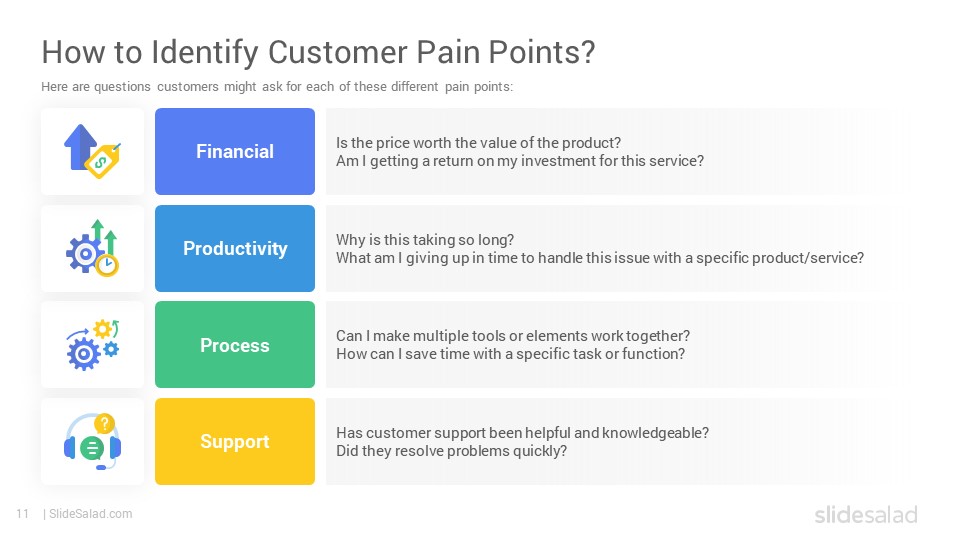 How to Identify Customer Pain Points?

Here are questions customers might ask for each of these different pain points:

Financial

Is the price worth the value of the product?
Am I getting a return on my investment for this service?

Productivity

Why is this taking so long?
What am I giving up in time to handle this issue with a specific product/service?

Process

Can I make multiple tools or elements work together?
How can I save time with a specific task or function?

Support

Has customer support been helpful and knowledgeable?
Did they resolve problems quickly?

11 | SlideSalad.com

slidesalad